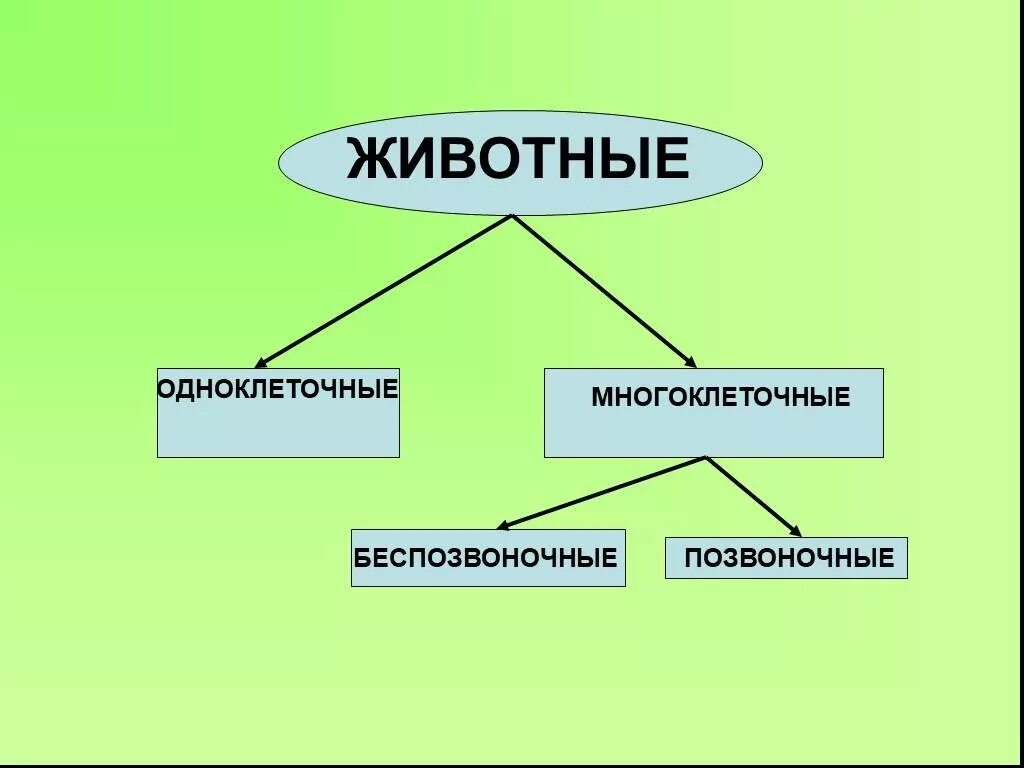 ЖИВОТНЫЕ

ОДНОКЛЕТОЧНЫЕ

МНОГОКЛЕТОЧНЫЕ

БЕСПОЗВОНОЧНЫЕ

ПОЗВОНОЧНЫЕ